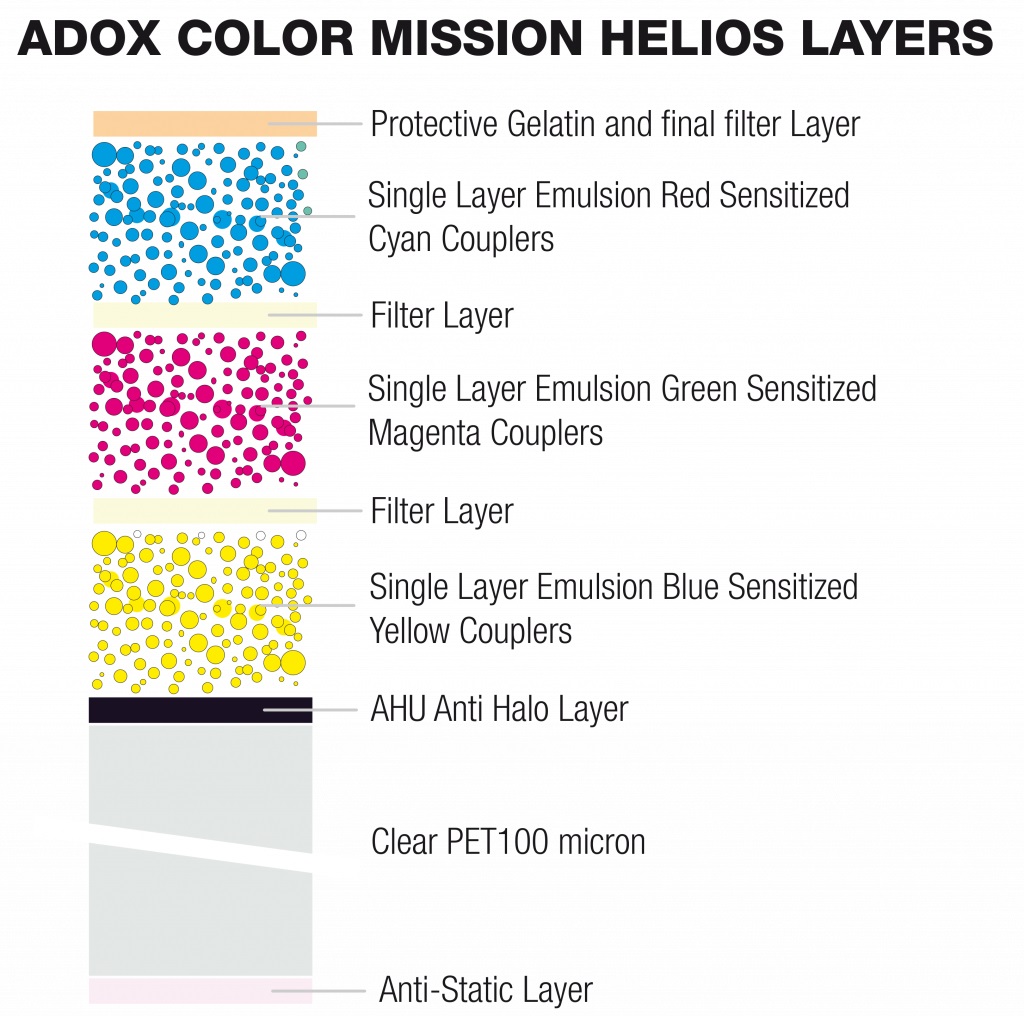 ADOX COLOR MISSION HELIOS LAYERS

Protective Gelatin and final filter Layer

Single Layer Emulsion Red Sensitized Cyan Couplers

Filter Layer

Single Layer Emulsion Green Sensitized Magenta Couplers

Filter Layer

Single Layer Emulsion Blue Sensitized Yellow Couplers

AHU Anti Halo Layer

Clear PET100 micron

Anti-Static Layer